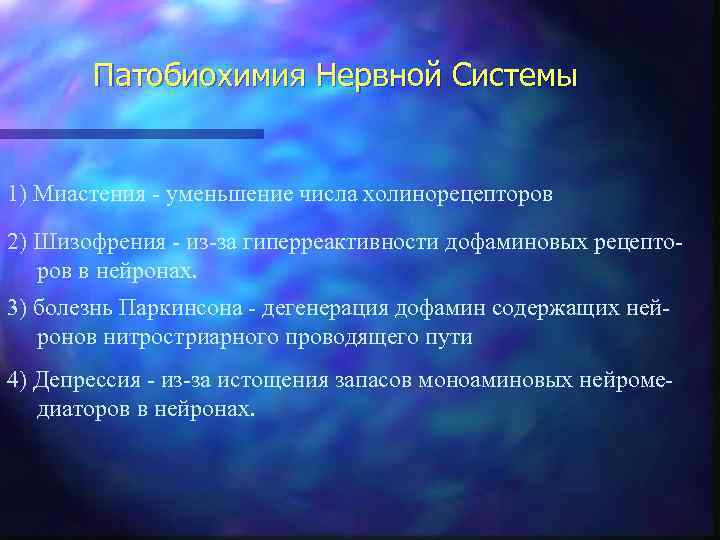 Патобиохимия Нервной Системы

1) Миастения - уменьшение числа холинорецепторов

2) Шизофрения - из-за гиперреактивности дофаминовых рецепторов в нейронах.

3) болезнь Паркинсона - дегенерация дофамин содержащих нейронов нитростриарного проводящего пути

4) Депрессия - из-за истощения запасов моноаминовых нейромедиаторов в нейронах.